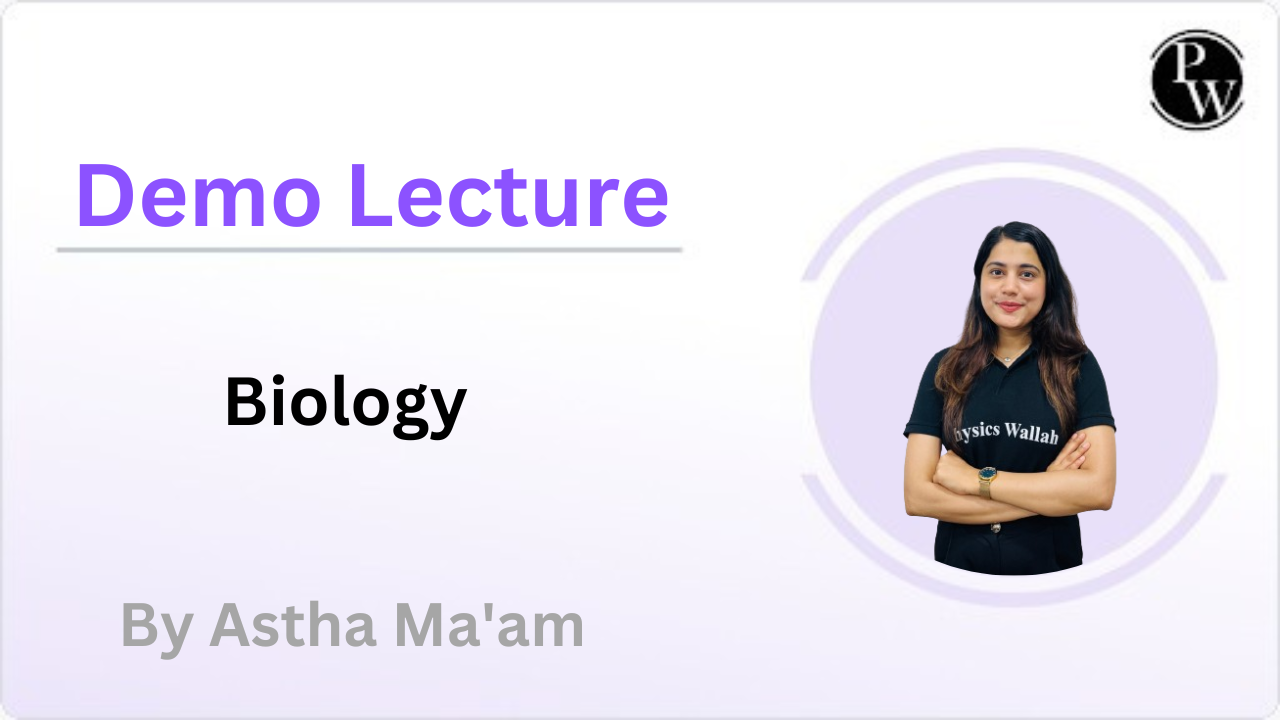 PW

Demo Lecture

Biology

ysics Wallah

By Astha Ma'am